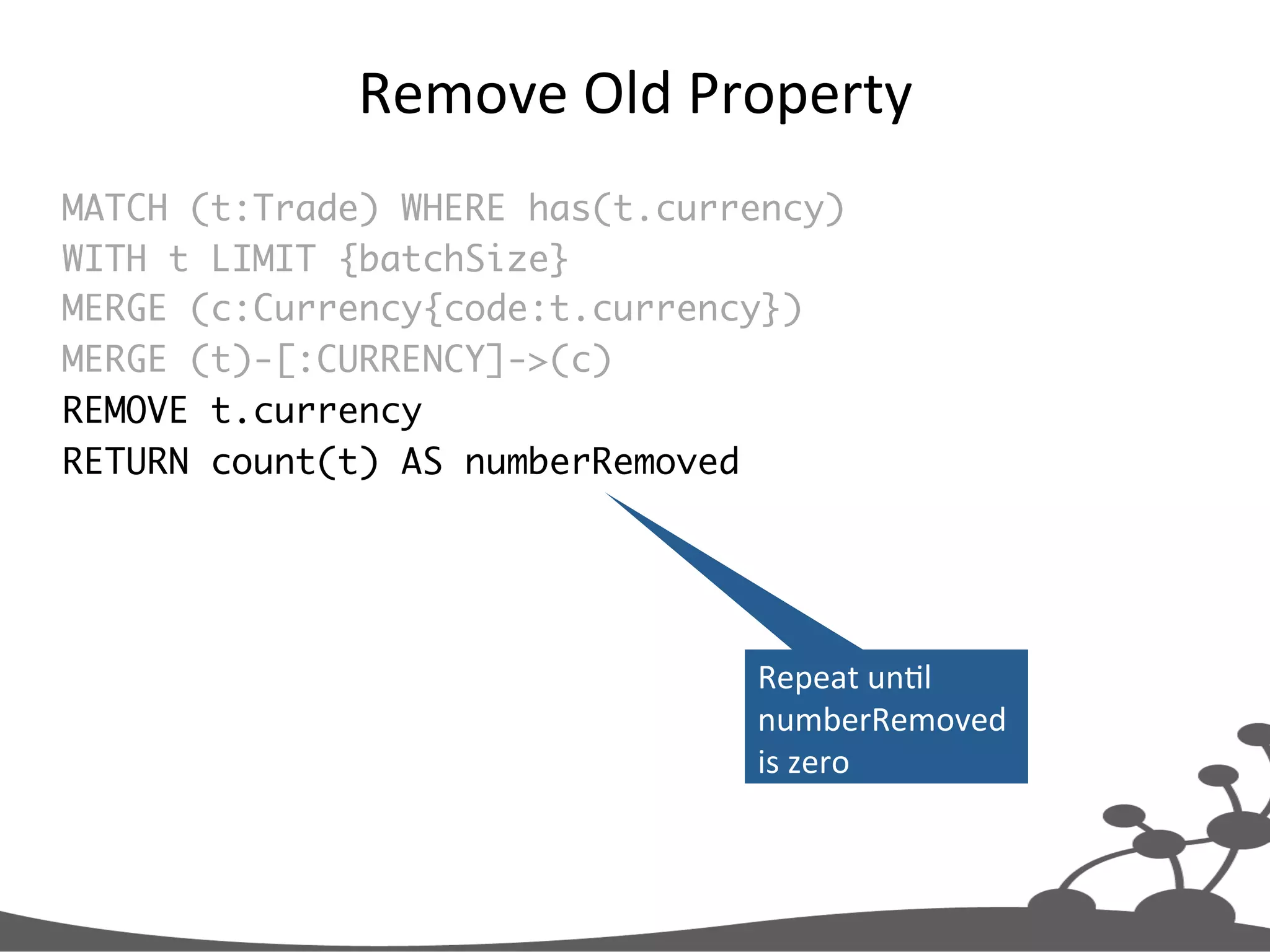 Remove Old Property

MATCH (t:Trade) WHERE has(t.currency)
WITH t LIMIT {batchSize}
MERGE (c:Currency{code:t.currency})
MERGE (t)-[:CURRENCY]->(c)
REMOVE t.currency
RETURN count(t) AS numberRemoved

Repeat until numberRemoved is zero